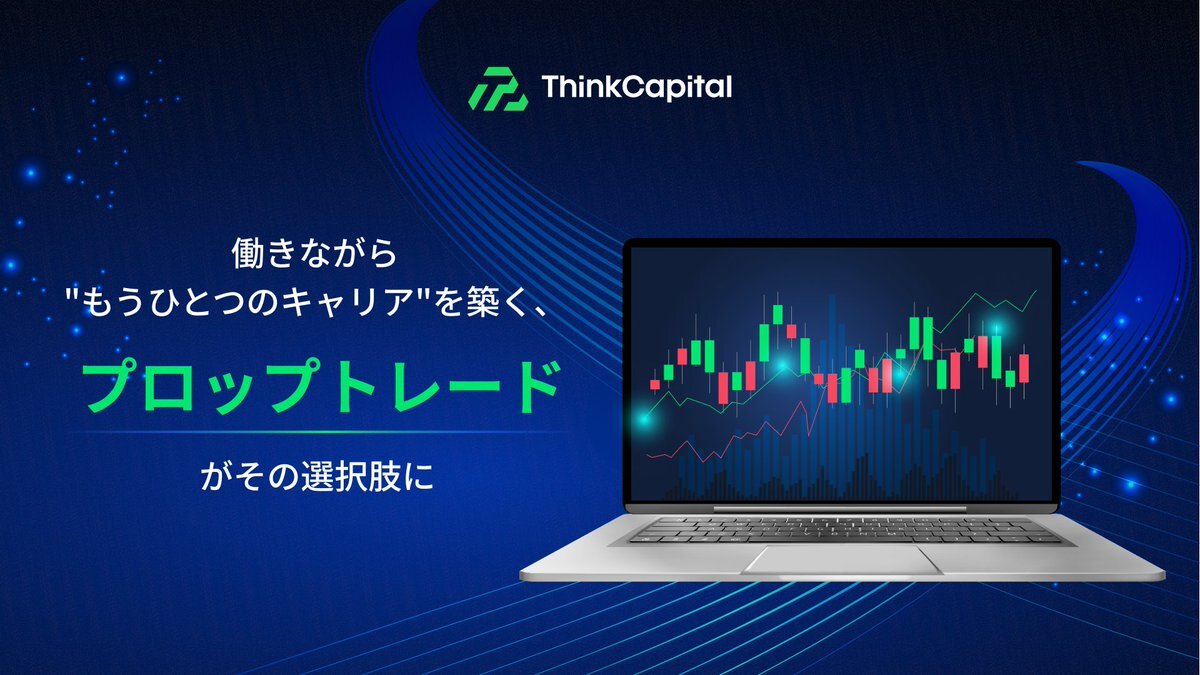 ThinkCapital

働きながら
"もうひとつのキャリア"を築く、

プロップトレード

がその選択肢に